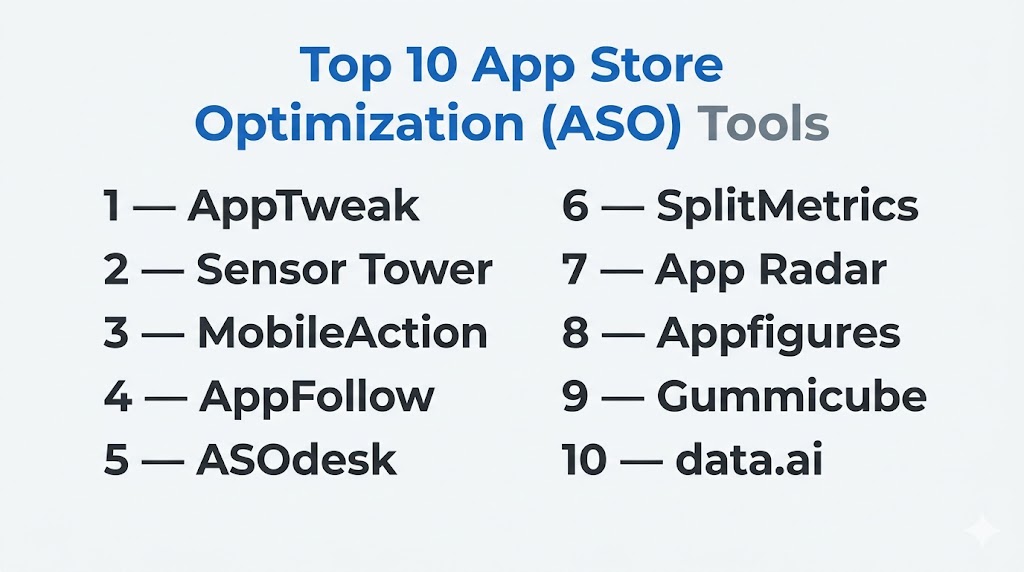 Top 10 App Store Optimization (ASO) Tools

1 — AppTweak
2 — Sensor Tower
3 — MobileAction
4 — AppFollow
5 — ASOdesk

6 — SplitMetrics
7 — App Radar
8 — Appfigures
9 — Gummicube
10 — data.ai